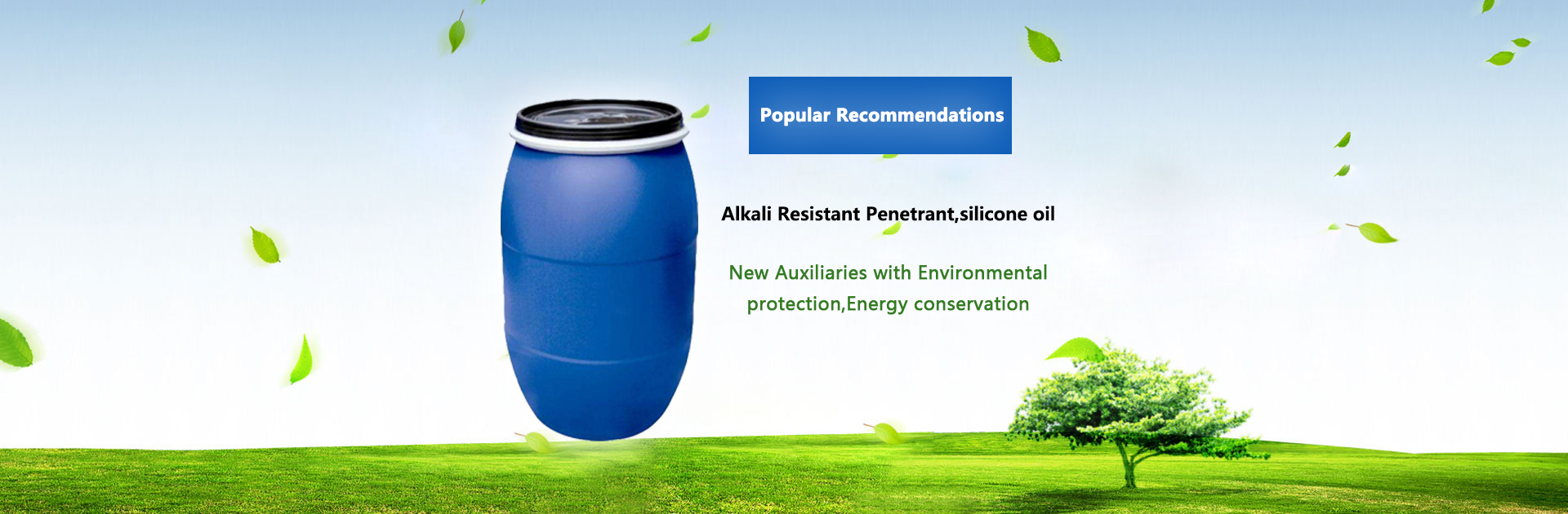 Popular Recommendations

Alkali Resistant Penetrant,silicone oil

New Auxiliaries with Environmental protection,Energy conservation